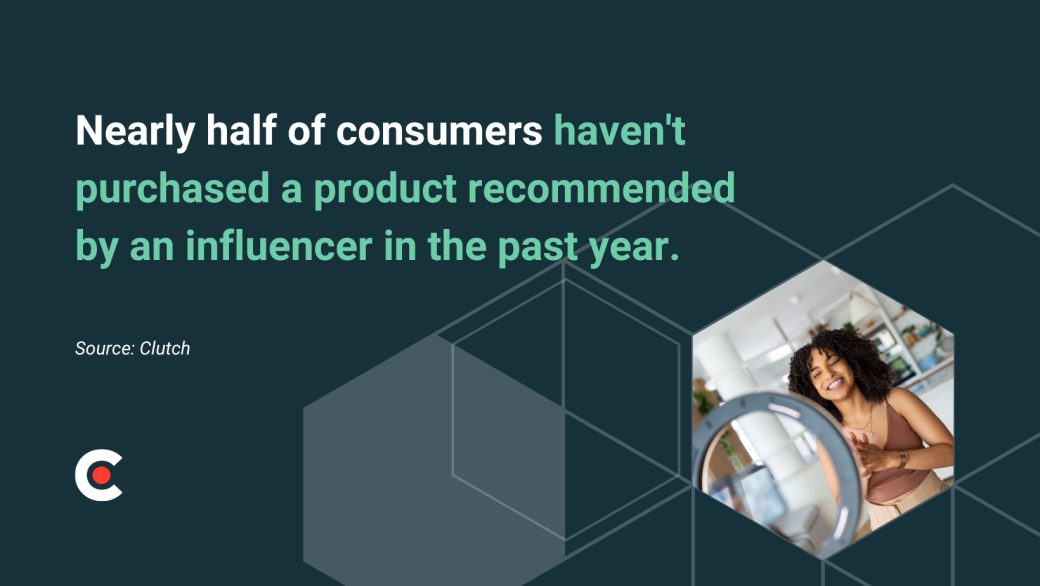 Nearly half of consumers haven't purchased a product recommended by an influencer in the past year.

Source: Clutch